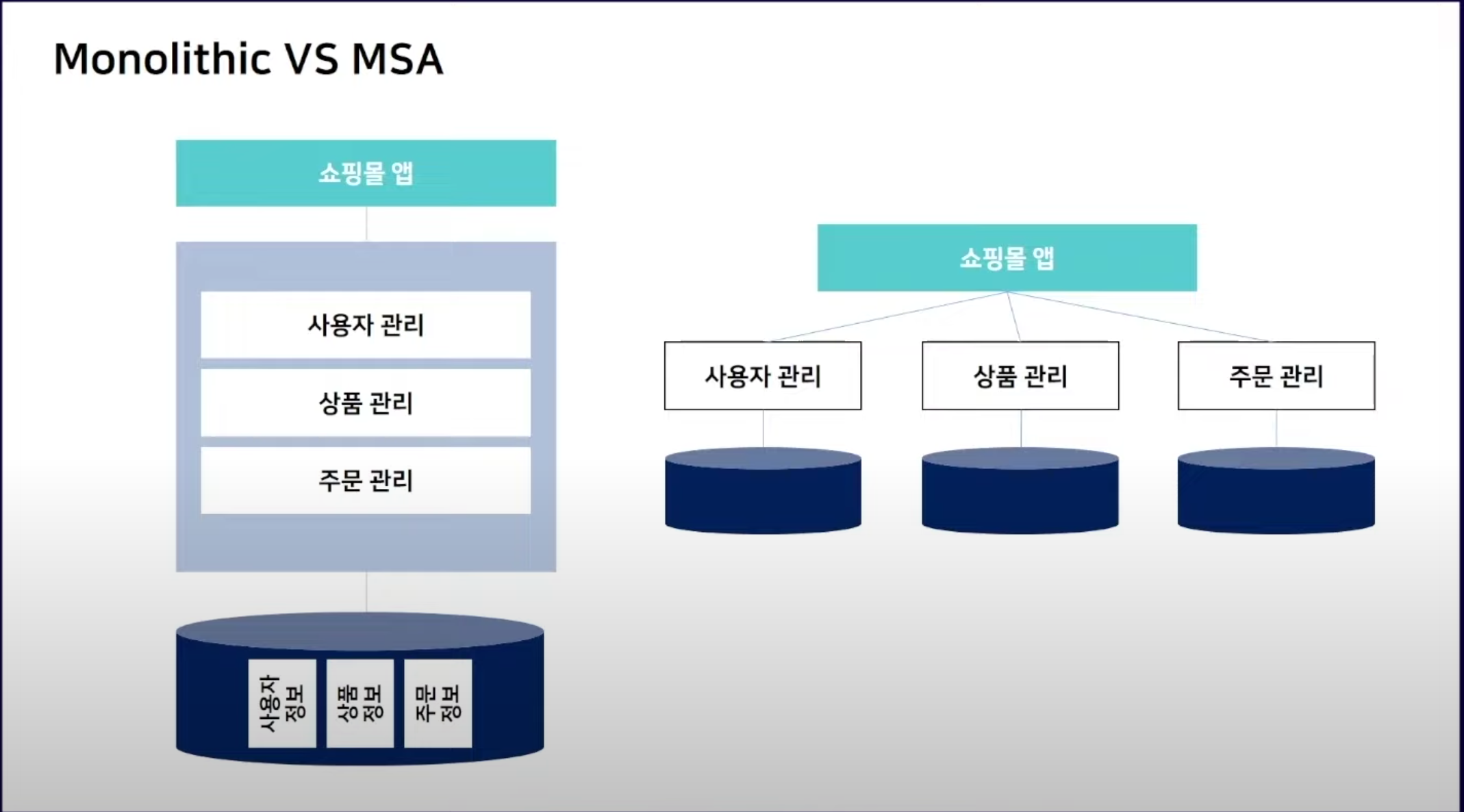 Monolithic VS MSA

쇼핑몰 앱

사용자 관리

상품 관리

주문 관리

사용자 정보

상품 정보

주문 정보

쇼핑몰 앱

사용자 관리

상품 관리

주문 관리